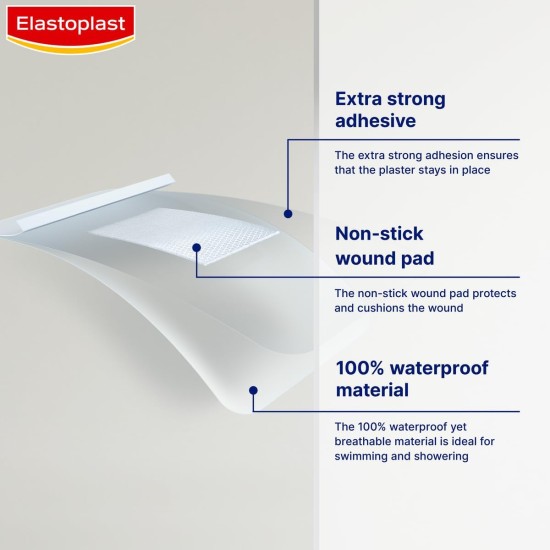 Elastoplast

Extra strong adhesive

The extra strong adhesion ensures that the plaster stays in place

Non-stick wound pad

The non-stick wound pad protects and cushions the wound

100% waterproof material

The 100% waterproof yet breathable material is ideal for swimming and showering